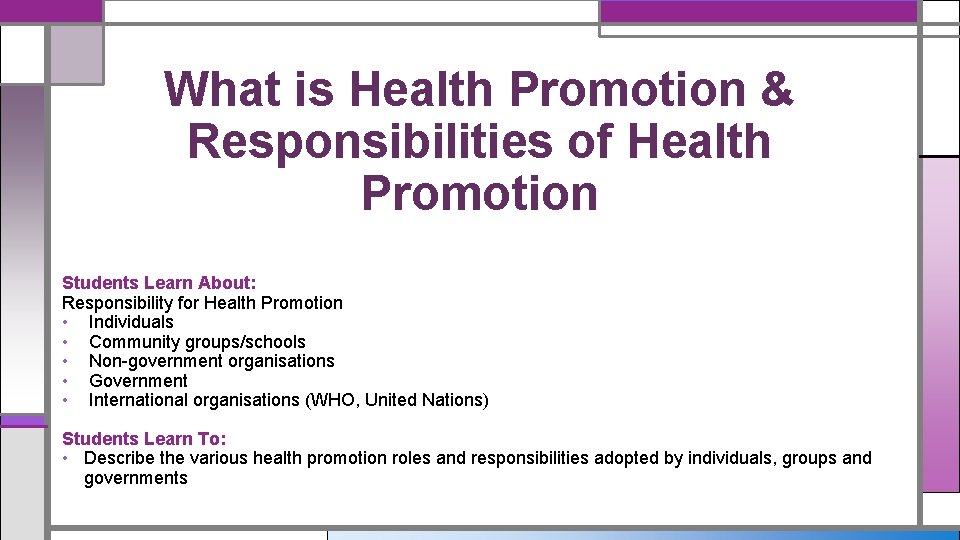 What is Health Promotion & Responsibilities of Health Promotion

Students Learn About:
Responsibility for Health Promotion
• Individuals
• Community groups/schools
• Non-government organisations
• Government
• International organisations (WHO, United Nations)

Students Learn To:
• Describe the various health promotion roles and responsibilities adopted by individuals, groups and governments